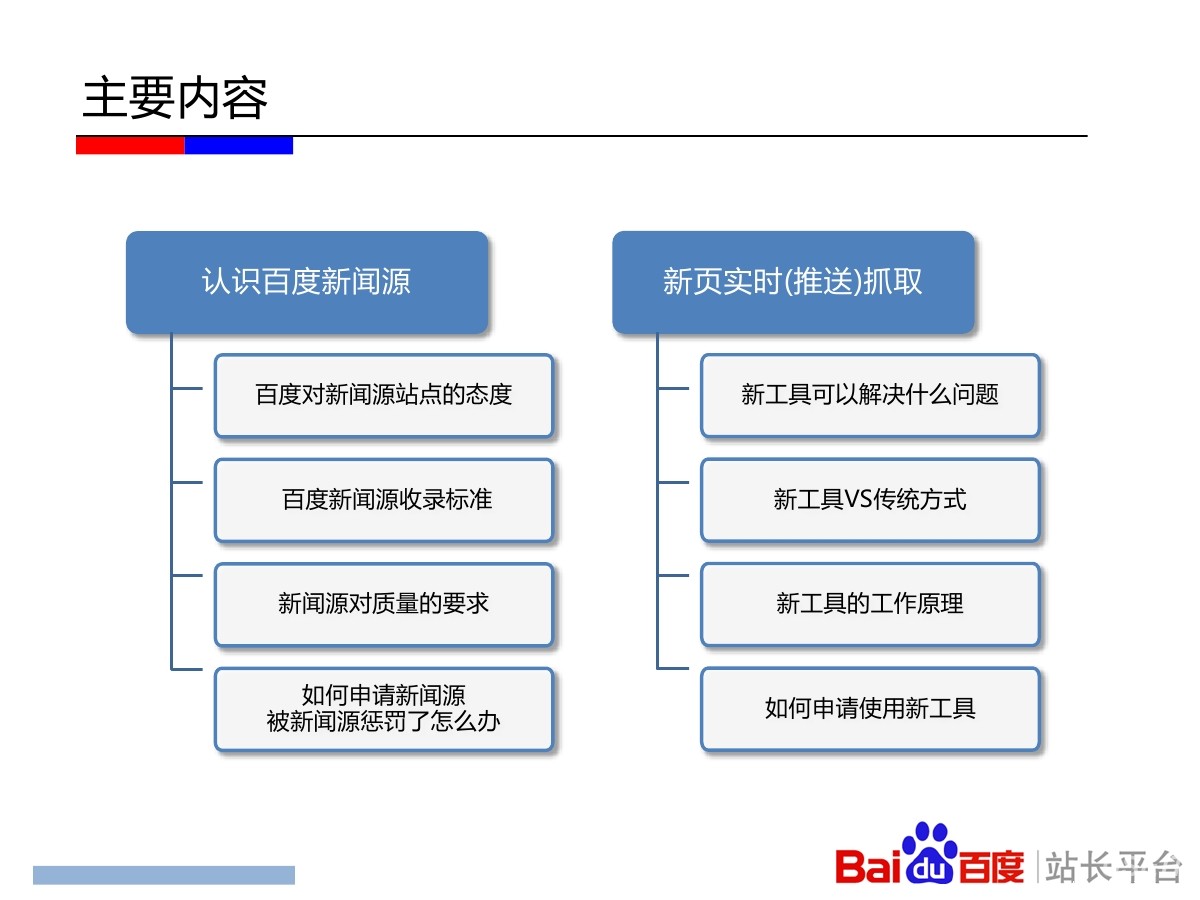 主要内容

认识百度新闻源

百度对新闻源站点的态度

百度新闻源收录标准

新闻源对质量的要求

如何申请新闻源
被新闻源惩罚了怎么办

新页实时(推送)抓取

新工具可以解决什么问题

新工具VS传统方式

新工具的工作原理

如何申请使用新工具

Bai du 百度 | 站长平台